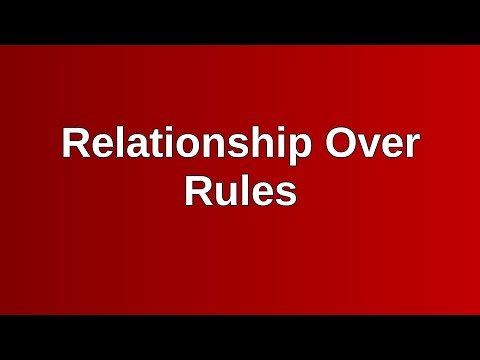 Relationship Over Rules